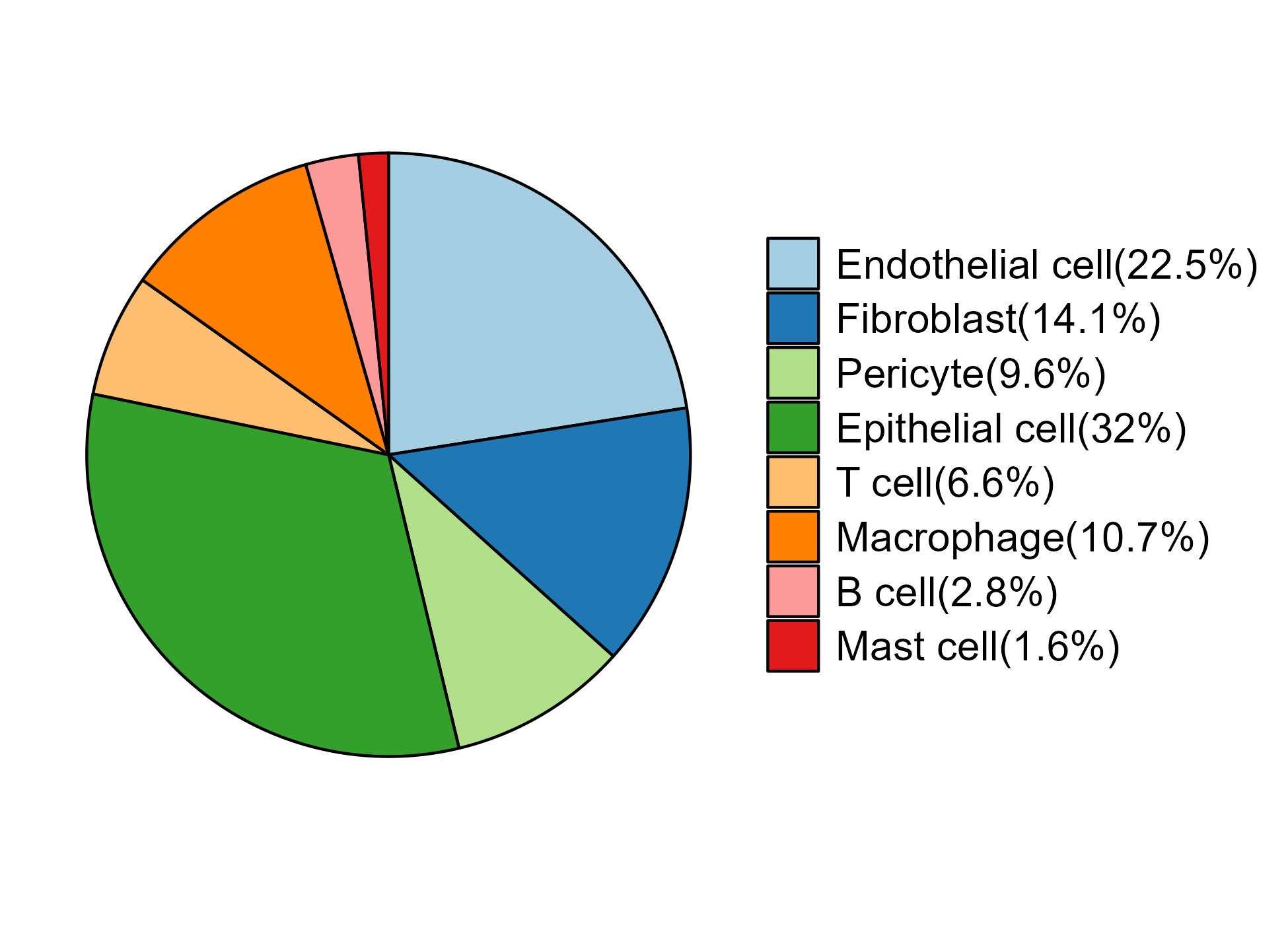 Endothelial cell(22.5%)
Fibroblast(14.1%)
Pericyte(9.6%)
Epithelial cell(32%)
T cell(6.6%)
Macrophage(10.7%)
B cell(2.8%)
Mast cell(1.6%)